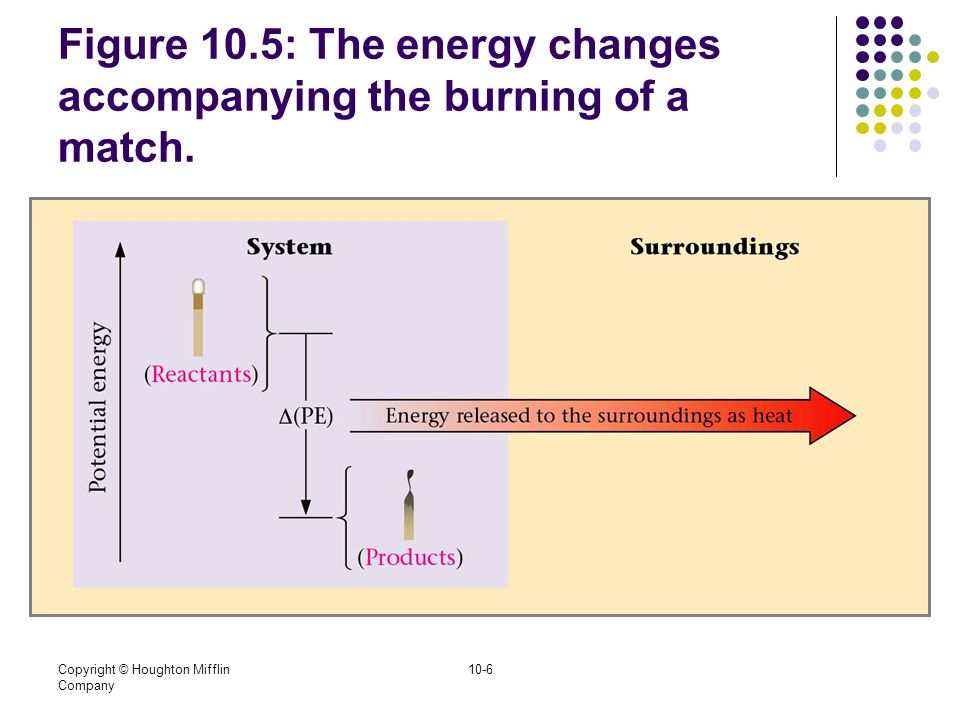 Figure 10.5: The energy changes accompanying the burning of a match.

System

Surroundings

Potential energy

(Reactants)

$\Delta$(PE)

Energy released to the surroundings as heat

(Products)

Copyright © Houghton Mifflin Company

10-6